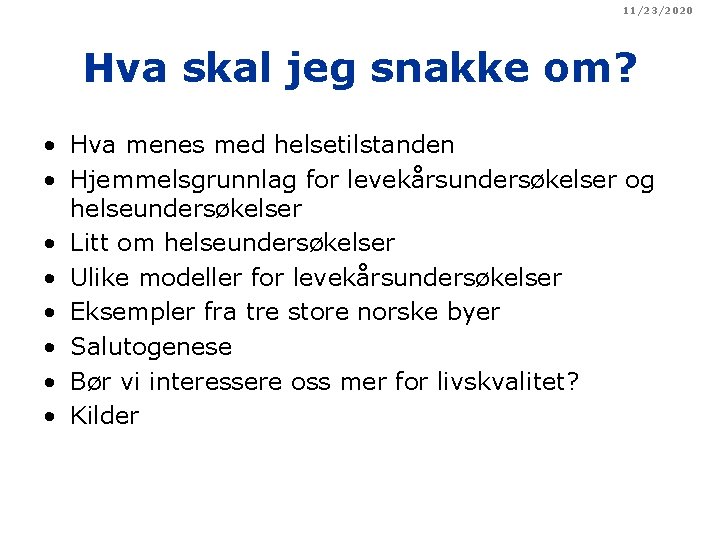 11/23/2020

Hva skal jeg snakke om?

• Hva menes med helsetilstanden
• Hjemmelsgrunnlag for levekårsundersøkelser og helseundersøkelser
• Litt om helseundersøkelser
• Ulike modeller for levekårsundersøkelser
• Eksempler fra tre store norske byer
• Salutogenese
• Bør vi interessere oss mer for livskvalitet?
• Kilder